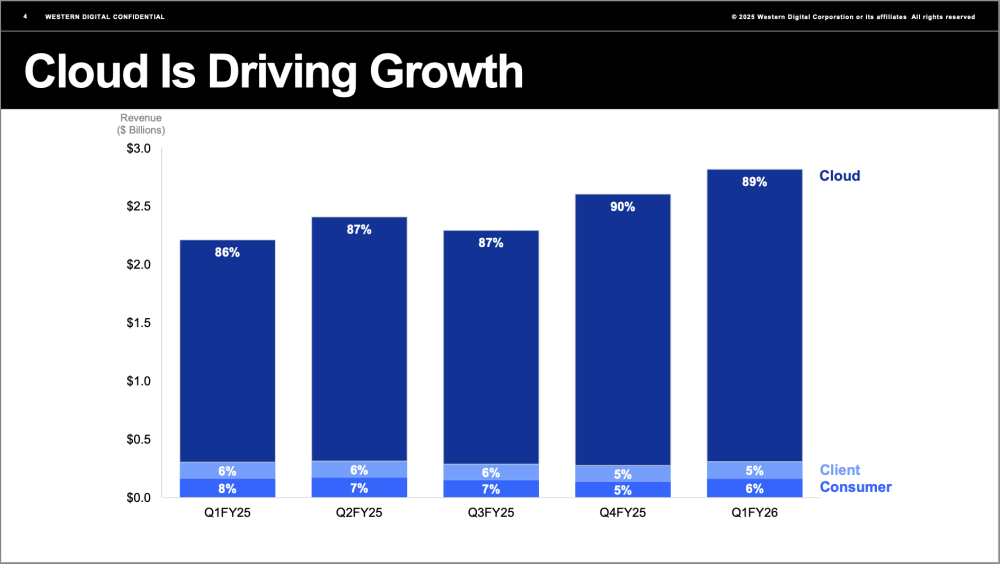 4 WESTERN DIGITAL CONFIDENTIAL

© 2025 Western Digital Corporation or its affiliates All rights reserved

Cloud Is Driving Growth

Revenue ($ Billions)

$3.0
$2.5
$2.0
$1.5
$1.0
$0.5
$0.0

86%
6%
8%
Q1FY25

87%
6%
7%
Q2FY25

87%
6%
7%
Q3FY25

90%
5%
5%
Q4FY25

89%
5%
6%
Q1FY26

Cloud
Client
Consumer